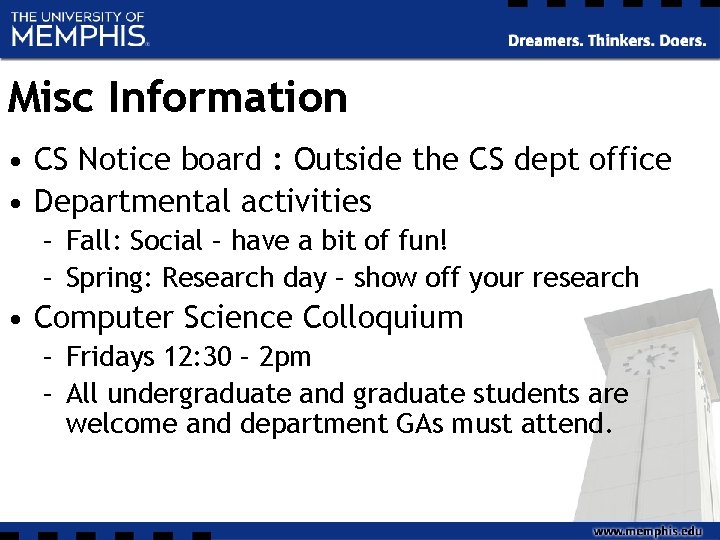 THE UNIVERSITY OF MEMPHIS.

Dreamers. Thinkers. Doers.

Misc Information

• CS Notice board : Outside the CS dept office
• Departmental activities
  – Fall: Social – have a bit of fun!
  – Spring: Research day – show off your research
• Computer Science Colloquium
  – Fridays 12:30 – 2pm
  – All undergraduate and graduate students are welcome and department GAs must attend.

www.memphis.edu